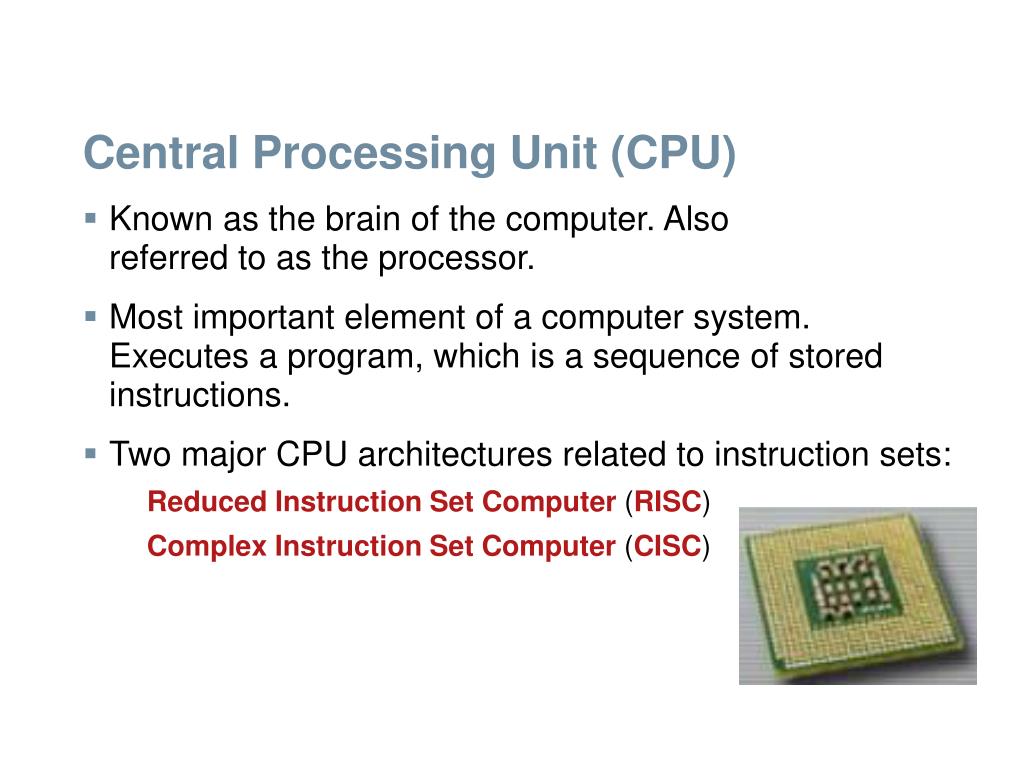 Central Processing Unit (CPU)

▪ Known as the brain of the computer. Also referred to as the processor.

▪ Most important element of a computer system. Executes a program, which is a sequence of stored instructions.

▪ Two major CPU architectures related to instruction sets:

Reduced Instruction Set Computer (RISC)

Complex Instruction Set Computer (CISC)